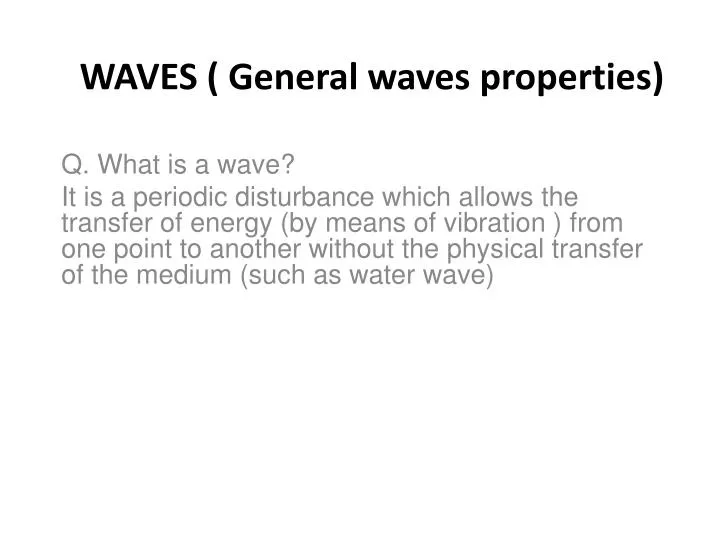 WAVES ( General waves properties)

Q. What is a wave?

It is a periodic disturbance which allows the transfer of energy (by means of vibration ) from one point to another without the physical transfer of the medium (such as water wave)